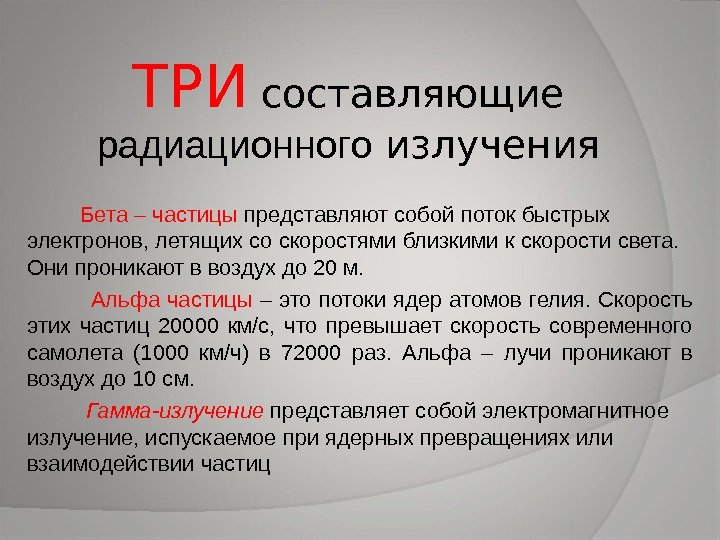 ТРИ составляющие радиационного излучения

Бета – частицы представляют собой поток быстрых электронов, летящих со скоростями близкими к скорости света. Они проникают в воздух до 20 м.

Альфа частицы – это потоки ядер атомов гелия. Скорость этих частиц 20000 км/с, что превышает скорость современного самолета (1000 км/ч) в 72000 раз. Альфа – лучи проникают в воздух до 10 см.

Гамма-излучение представляет собой электромагнитное излучение, испускаемое при ядерных превращениях или взаимодействии частиц